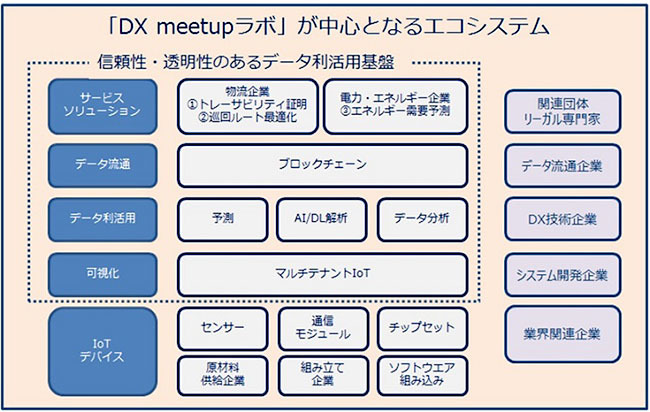 「DX meetupラボ」が中心となるエコシステム

信頼性・透明性のあるデータ利活用基盤

サービス ソリューション

物流企業
①トレーサビリティ証明
②巡回ルート最適化

電力・エネルギー企業
③エネルギー需要予測

データ流通

ブロックチェーン

データ利活用

予測

AI/DL解析

データ分析

可視化

マルチテナントIoT

IoT デバイス

センサー

通信 モジュール

チップセット

原材料 供給企業

組み立て 企業

ソフトウエア 組み込み

関連団体 リーガル専門家

データ流通企業

DX技術企業

システム開発企業

業界関連企業